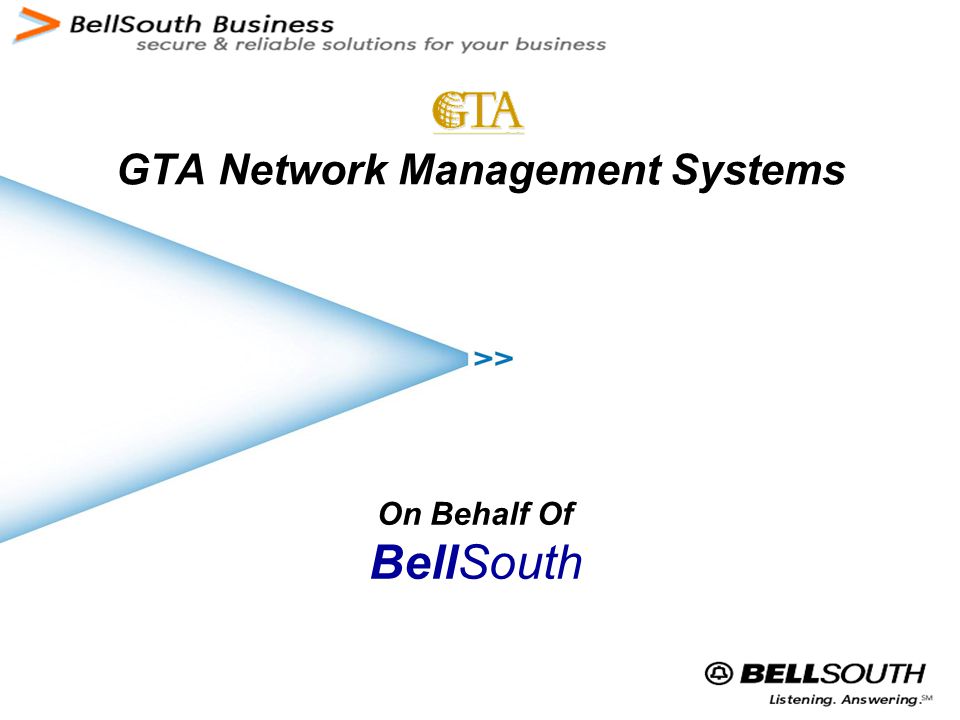 BellSouth Business
secure & reliable solutions for your business

GTA

GTA Network Management Systems

>>

On Behalf Of
BellSouth

BELLSOUTH
Listening. Answering.SM